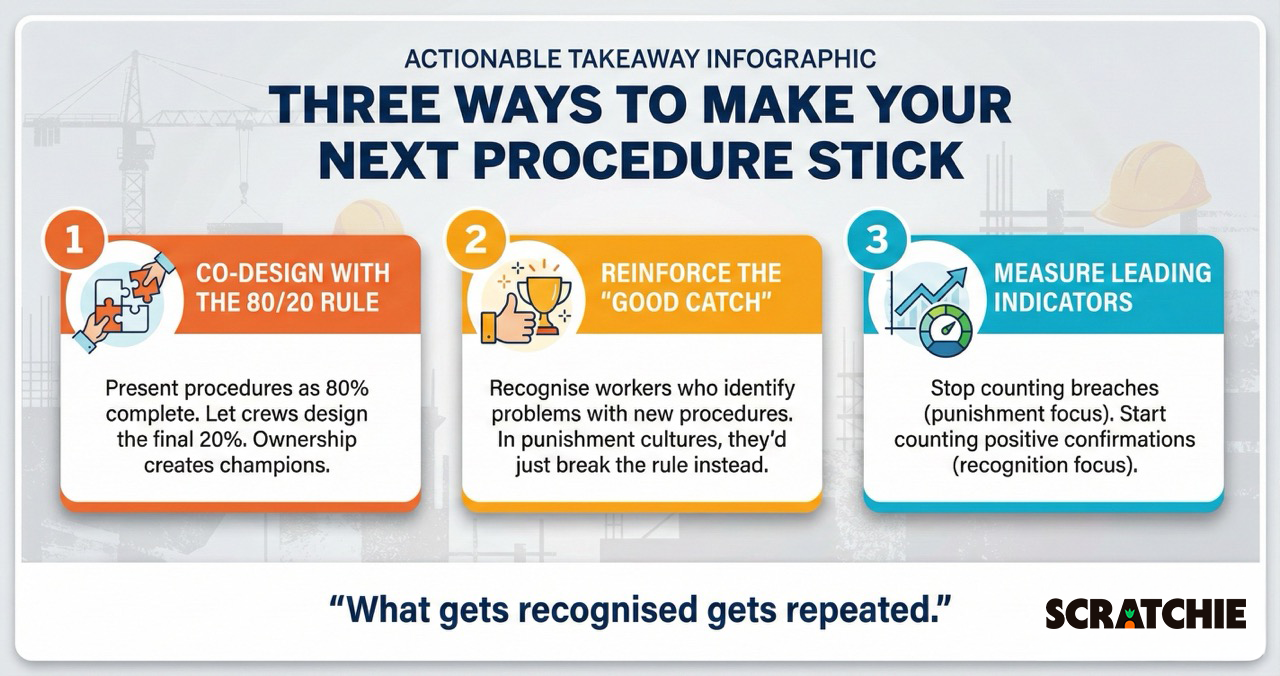 ACTIONABLE TAKEAWAY INFOGRAPHIC

THREE WAYS TO MAKE YOUR NEXT PROCEDURE STICK

1

CO-DESIGN WITH THE 80/20 RULE

Present procedures as 80% complete. Let crews design the final 20%. Ownership creates champions.

2

REINFORCE THE "GOOD CATCH"

Recognise workers who identify problems with new procedures. In punishment cultures, they'd just break the rule instead.

3

MEASURE LEADING INDICATORS

Stop counting breaches (punishment focus). Start counting positive confirmations (recognition focus).

"What gets recognised gets repeated."

SCRATCHIE